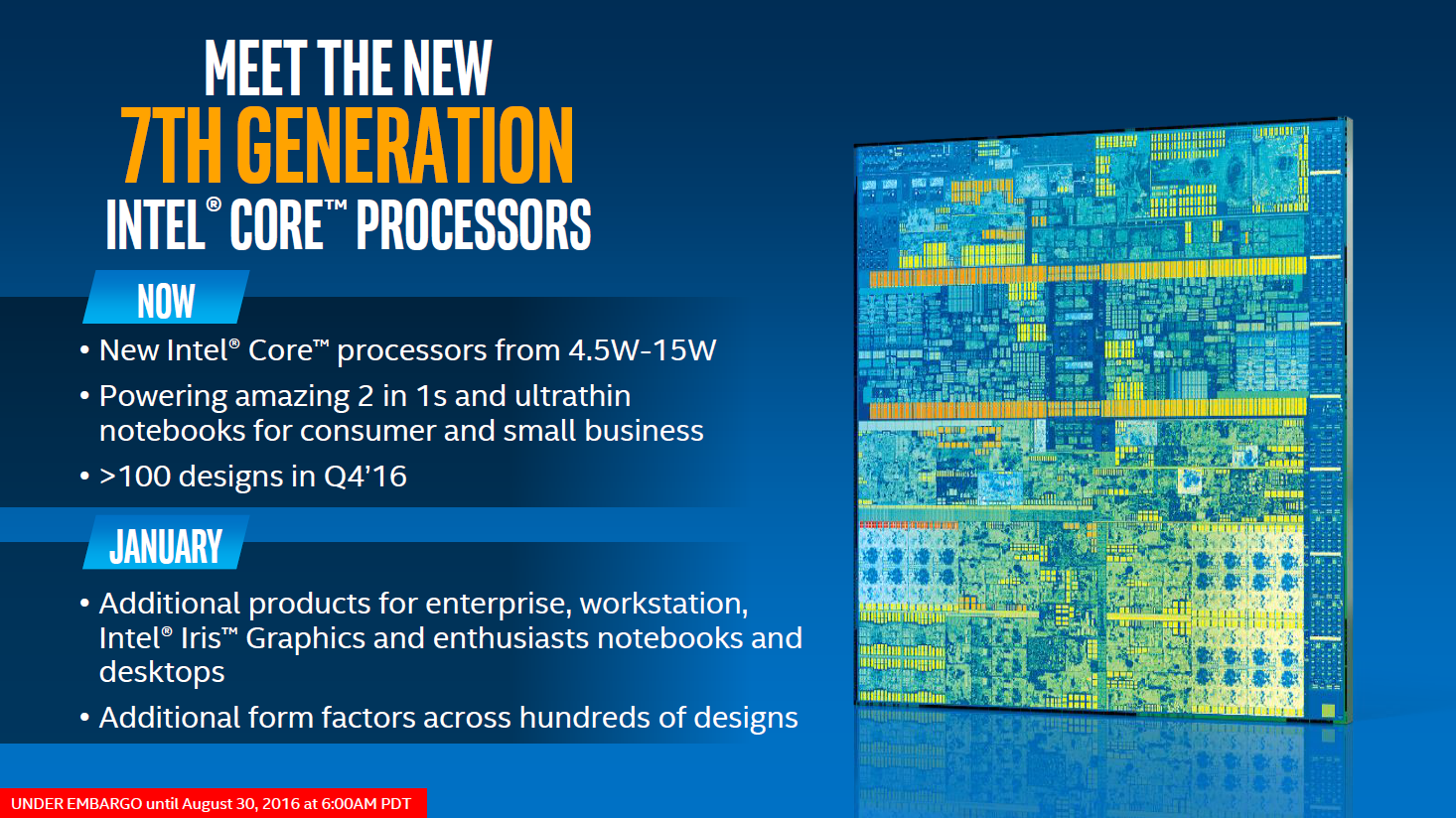 MEET THE NEW
7TH GENERATION
INTEL® CORE™ PROCESSORS

NOW

• New Intel® Core™ processors from 4.5W-15W
• Powering amazing 2 in 1s and ultrathin notebooks for consumer and small business
• >100 designs in Q4'16

JANUARY

• Additional products for enterprise, workstation, Intel® Iris™ Graphics and enthusiasts notebooks and desktops
• Additional form factors across hundreds of designs

UNDER EMBARGO until August 30, 2016 at 6:00AM PDT